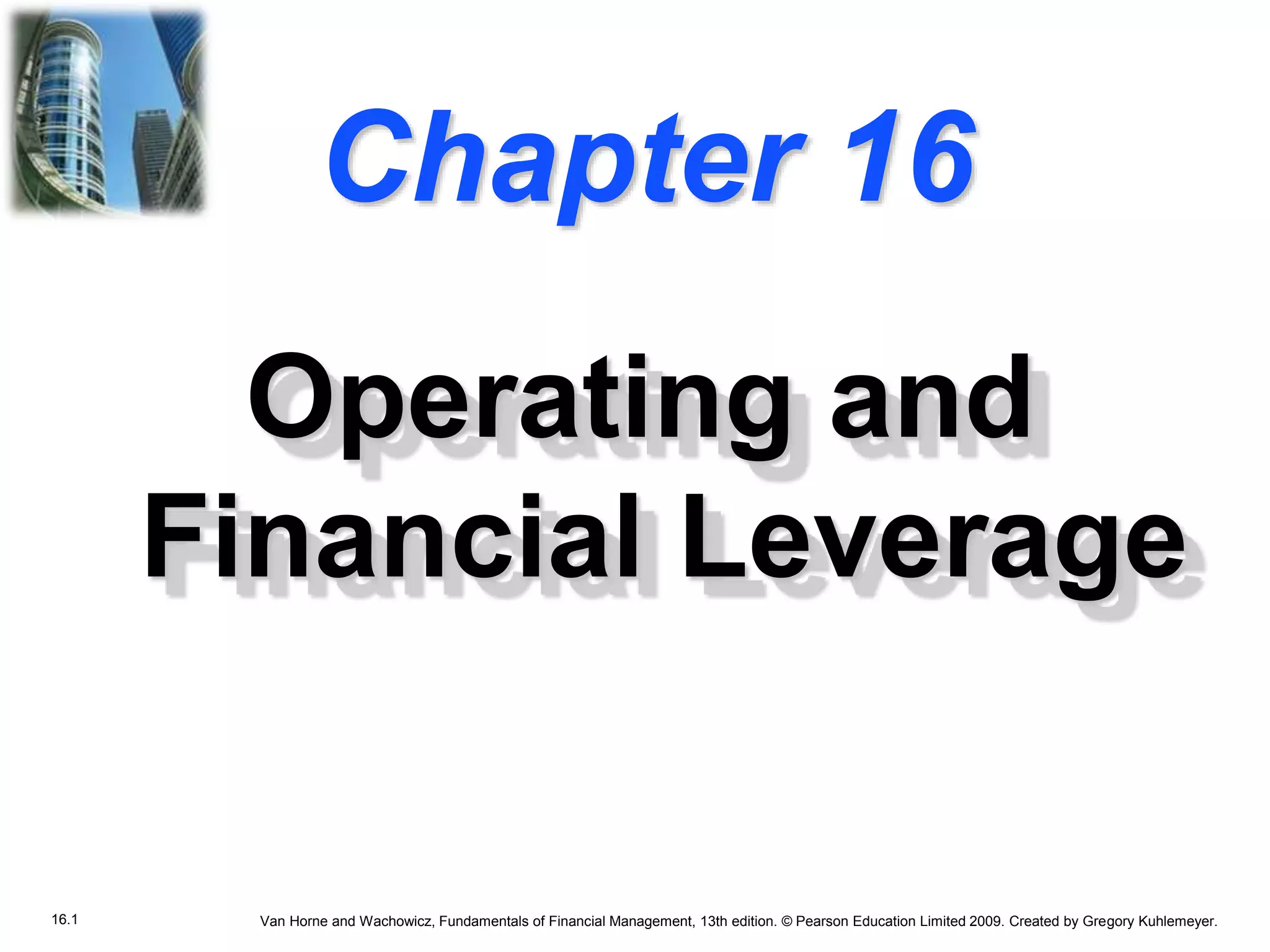 Chapter 16

Operating and Financial Leverage

16.1

Van Horne and Wachowicz, Fundamentals of Financial Management, 13th edition. © Pearson Education Limited 2009. Created by Gregory Kuhlemeyer.